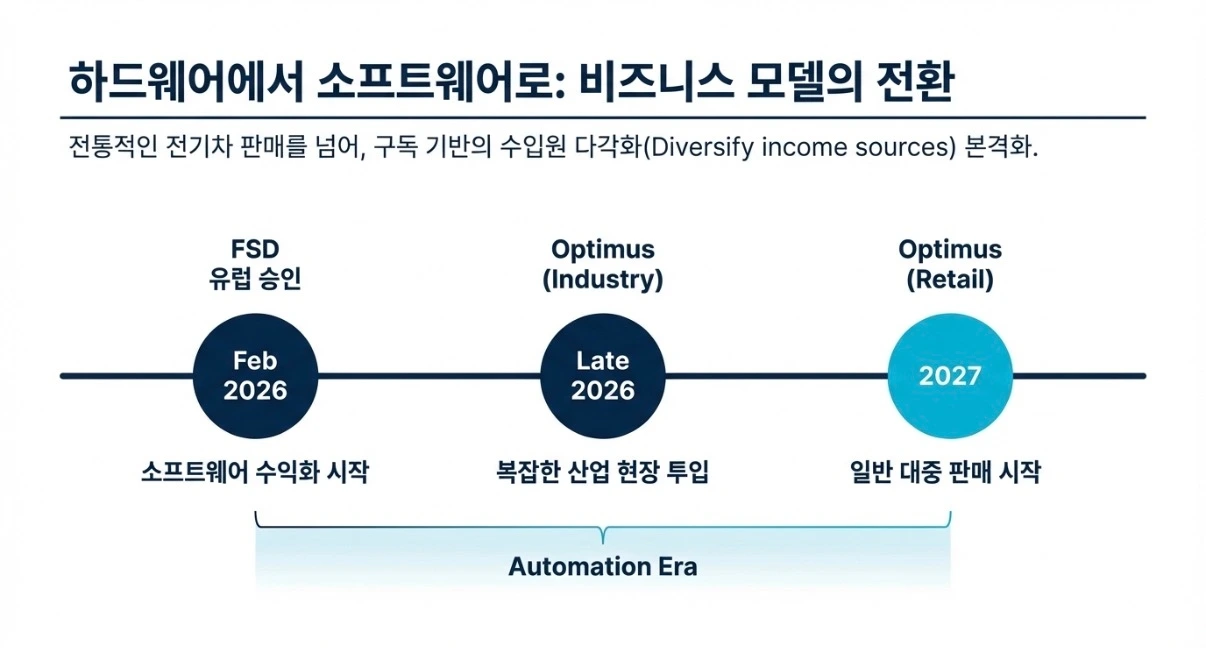 하드웨어에서 소프트웨어로: 비즈니스 모델의 전환

전통적인 전기차 판매를 넘어, 구독 기반의 수입원 다각화(Diversify income sources) 본격화.

FSD
유럽 승인

Feb
2026

소프트웨어 수익화 시작

Optimus
(Industry)

Late
2026

복잡한 산업 현장 투입

Optimus
(Retail)

2027

일반 대중 판매 시작

Automation Era